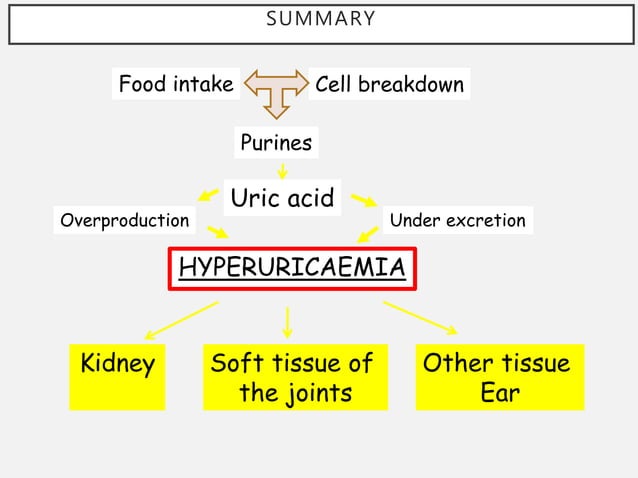 SUMMARY

Food intake

Cell breakdown

Purines

Uric acid

Overproduction

Under excretion

HYPERURICAEMIA

Kidney

Soft tissue of the joints

Other tissue Ear